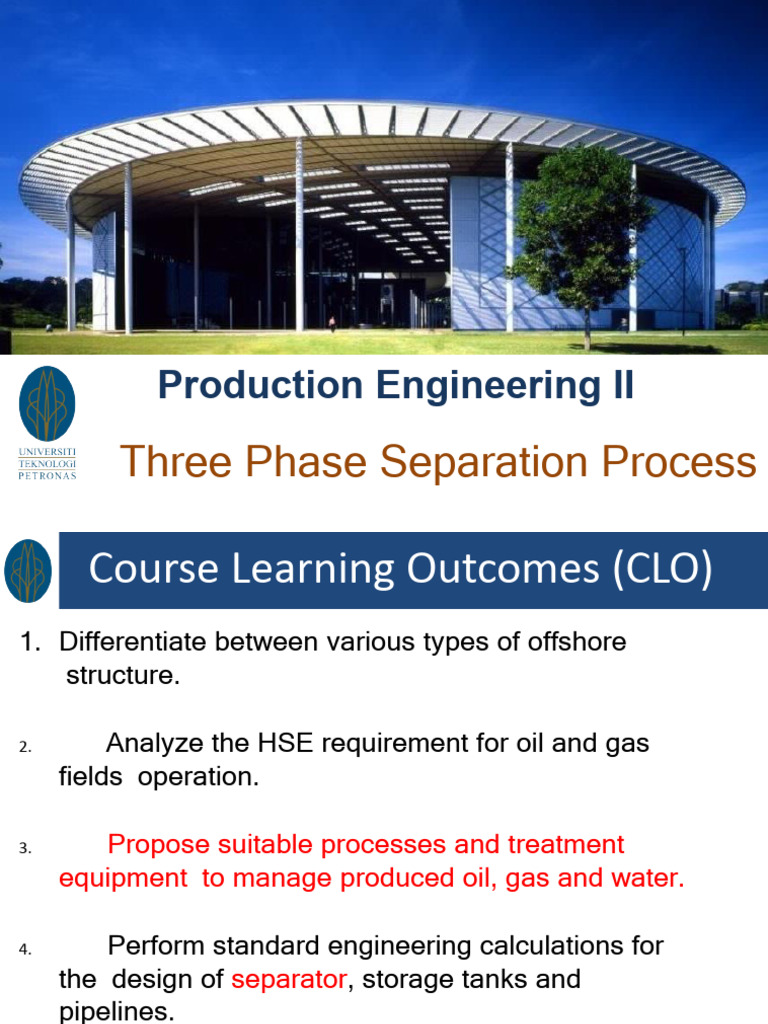 Production Engineering II

UNIVERSITI TEKNOLOGI PETRONAS

Three Phase Separation Process

Course Learning Outcomes (CLO)

1. Differentiate between various types of offshore structure.

2. Analyze the HSE requirement for oil and gas fields operation.

3. Propose suitable processes and treatment equipment to manage produced oil, gas and water.

4. Perform standard engineering calculations for the design of separator, storage tanks and pipelines.